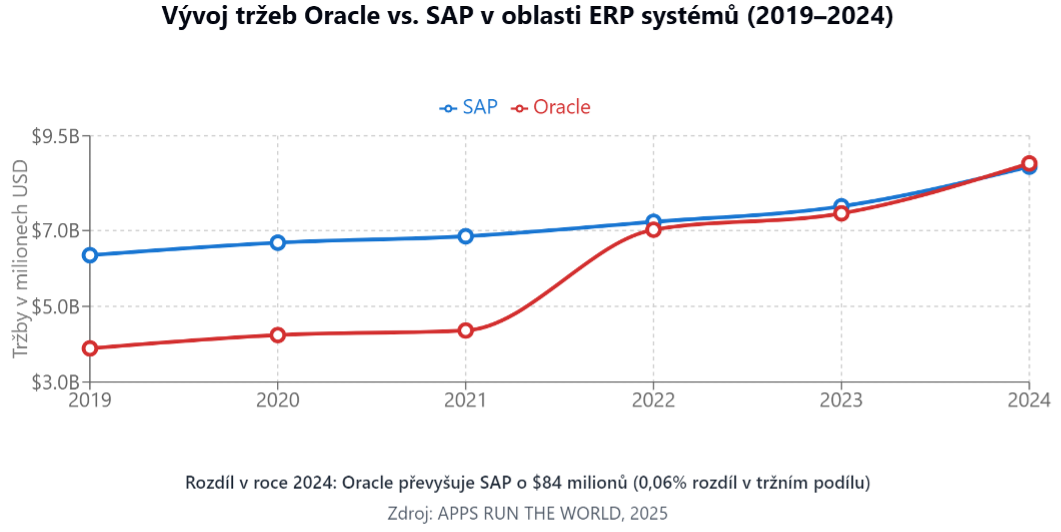 Vývoj tržeb Oracle vs. SAP v oblasti ERP systémů (2019–2024)

SAP Oracle

Tržby v milionech USD

$9.5B
$7.0B
$5.0B
$3.0B

2019 2020 2021 2022 2023 2024

Rozdíl v roce 2024: Oracle převyšuje SAP o $84 milionů (0,06% rozdíl v tržním podílu)

Zdroj: APPS RUN THE WORLD, 2025